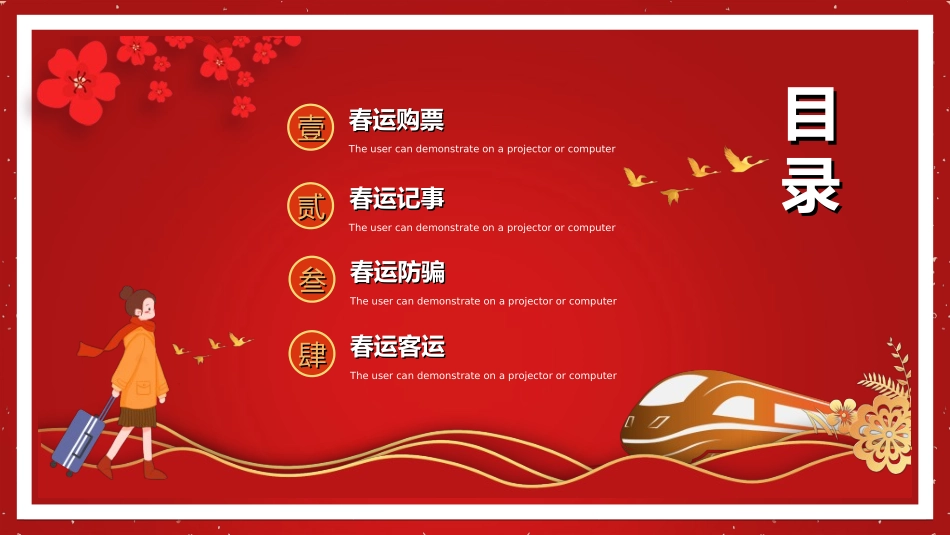 目录

壹 春运购票
The user can demonstrate on a projector or computer

贰 春运记事
The user can demonstrate on a projector or computer

叁 春运防骗
The user can demonstrate on a projector or computer

肆 春运客运
The user can demonstrate on a projector or computer